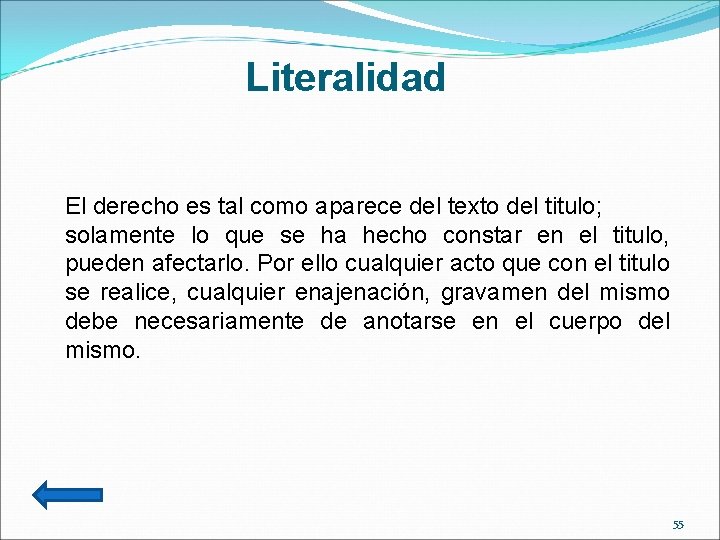 Literalidad

El derecho es tal como aparece del texto del titulo; solamente lo que se ha hecho constar en el titulo, pueden afectarlo. Por ello cualquier acto que con el titulo se realice, cualquier enajenación, gravamen del mismo debe necesariamente de anotarse en el cuerpo del mismo.

55